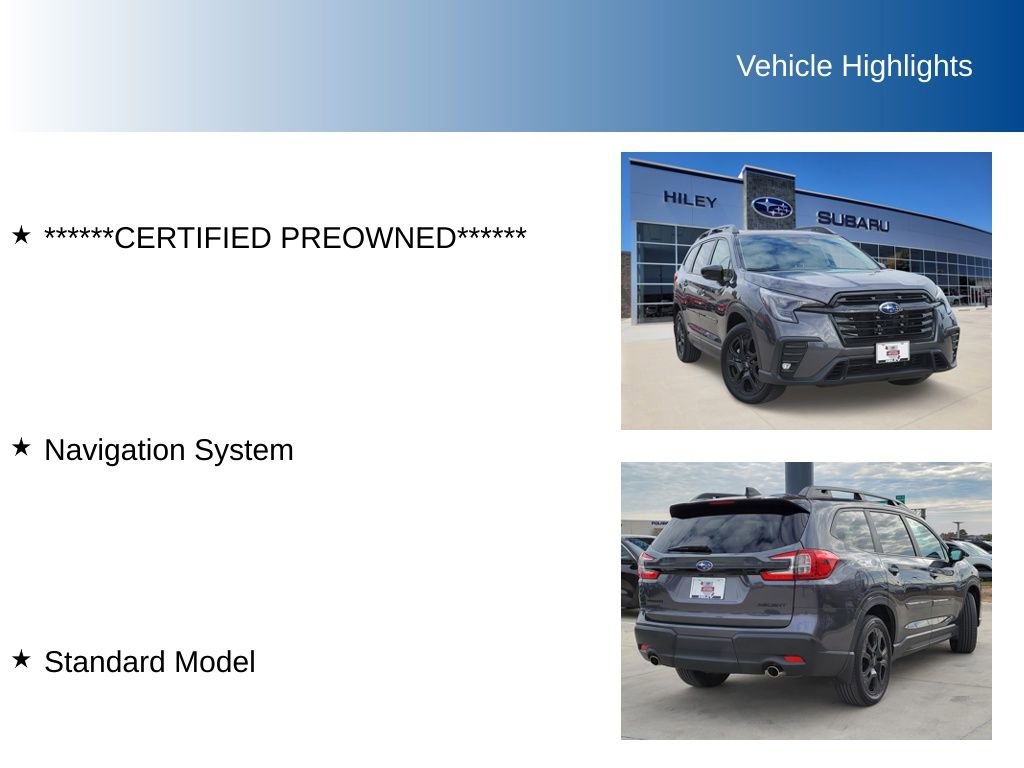 Vehicle Highlights

★ ******CERTIFIED PREOWNED******

★ Navigation System

★ Standard Model

HILEY

SUBARU